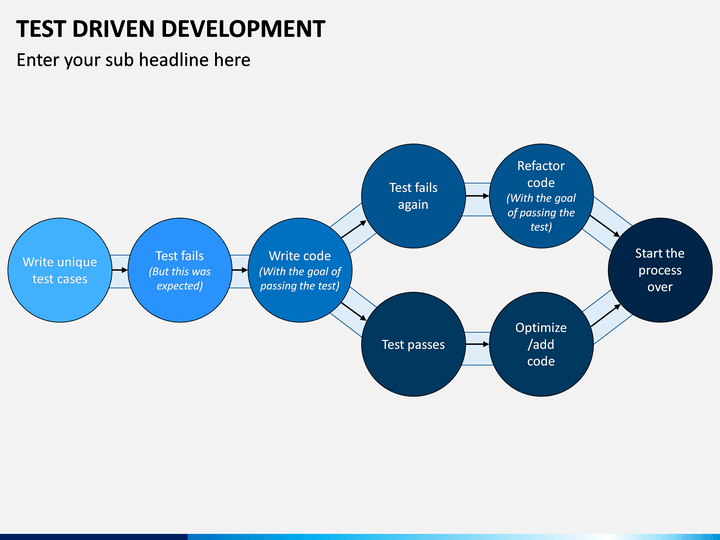 TEST DRIVEN DEVELOPMENT

Enter your sub headline here

Write unique test cases

Test fails
(But this was expected)

Write code
(With the goal of passing the test)

Test fails again

Refactor code
(With the goal of passing the test)

Test passes

Optimize /add code

Start the process over